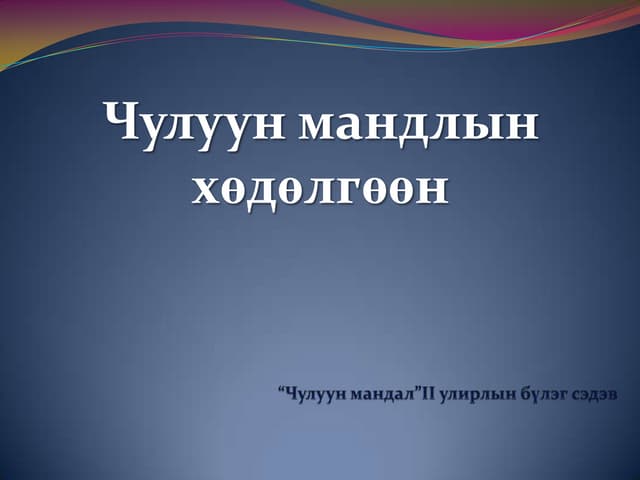 Чулуун мандлын хөдөлгөөн

“Чулуун мандал”II улирлын бүлэг сэдэв